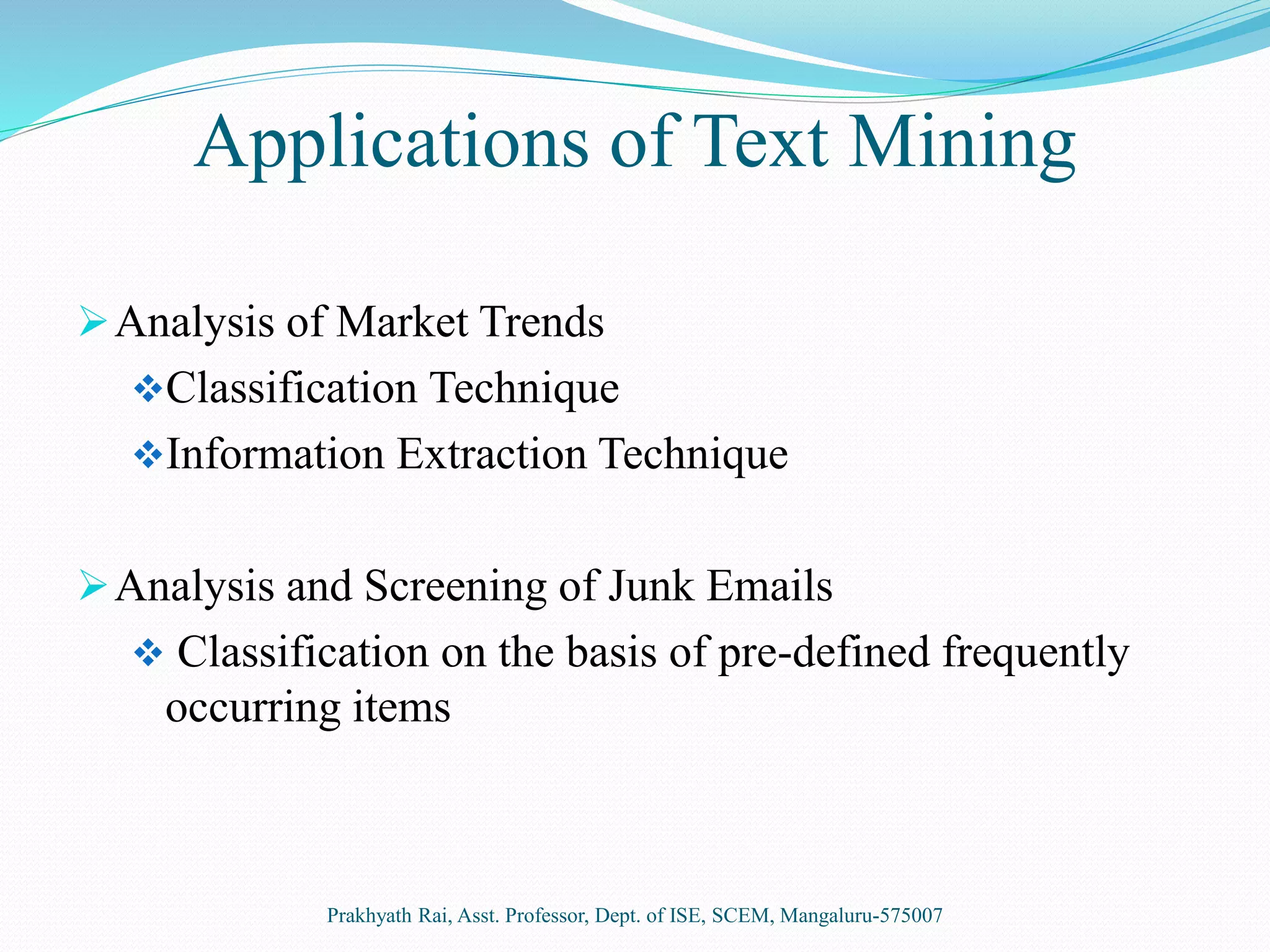 Applications of Text Mining

➢ Analysis of Market Trends

❖ Classification Technique

❖ Information Extraction Technique

➢ Analysis and Screening of Junk Emails

❖ Classification on the basis of pre-defined frequently occurring items

Prakhyath Rai, Asst. Professor, Dept. of ISE, SCEM, Mangaluru-575007